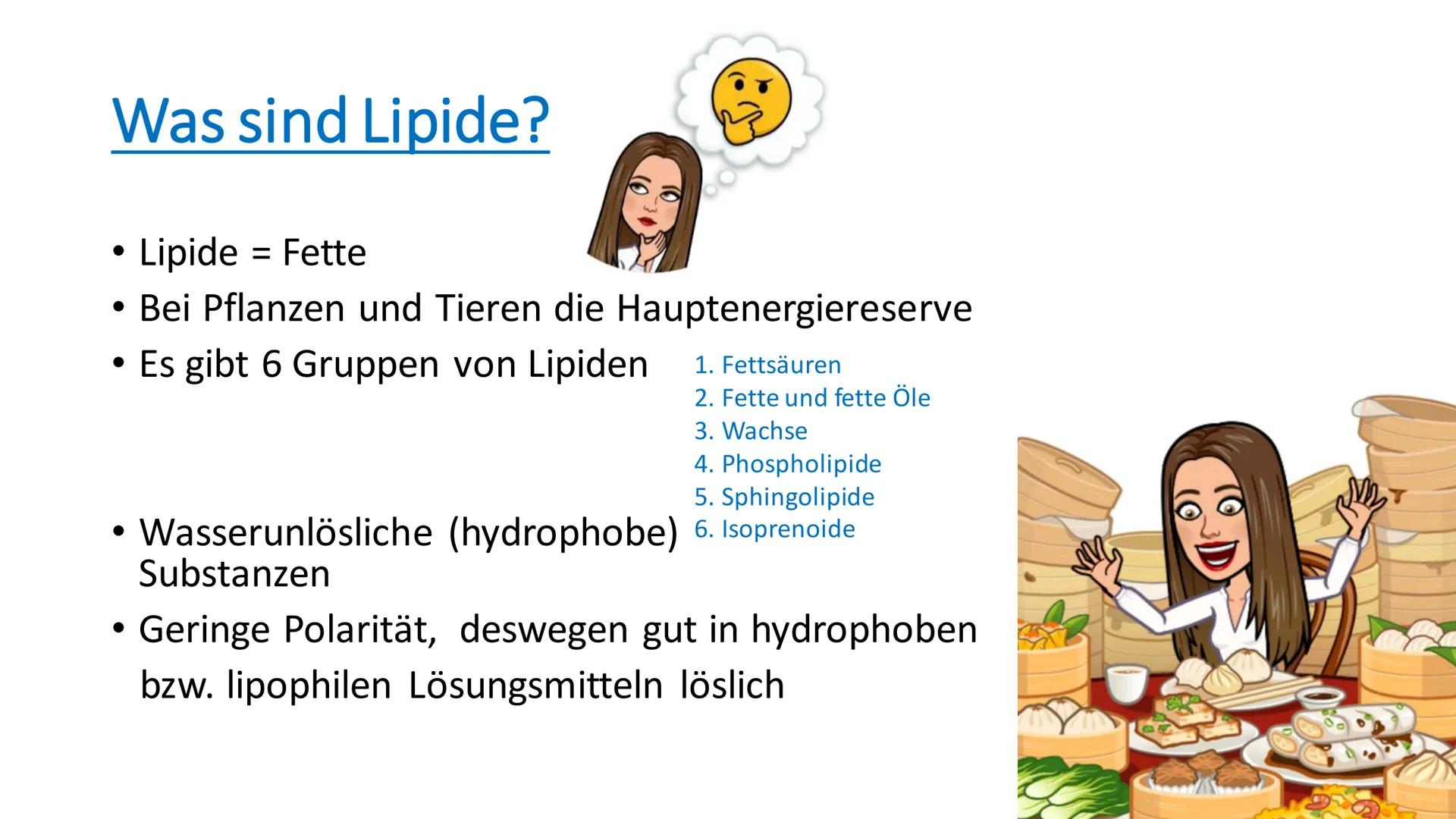 Was sind Lipide?

• Lipide = Fette
• Bei Pflanzen und Tieren die Hauptenergiereserve
• Es gibt 6 Gruppen von Lipiden

1. Fettsäuren
2. Fette und fette Öle
3. Wachse
4. Phospholipide
5. Sphingolipide
6. Isoprenoide

• Wasserunlösliche (hydrophobe) Substanzen
• Geringe Polarität, deswegen gut in hydrophoben bzw. lipophilen Lösungsmitteln löslich